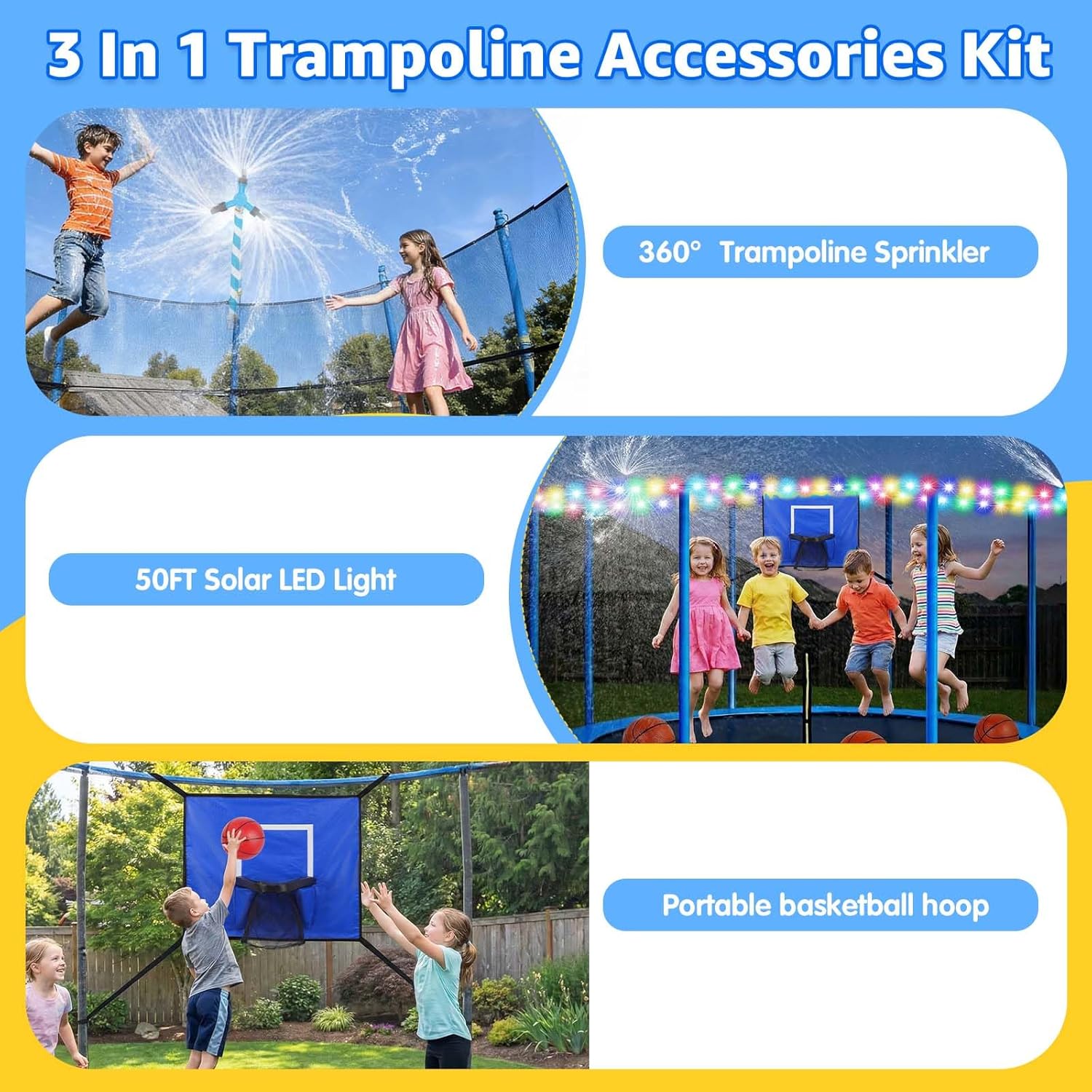 3 In 1 Trampoline Accessories Kit

360° Trampoline Sprinkler

50FT Solar LED Light

Portable basketball hoop